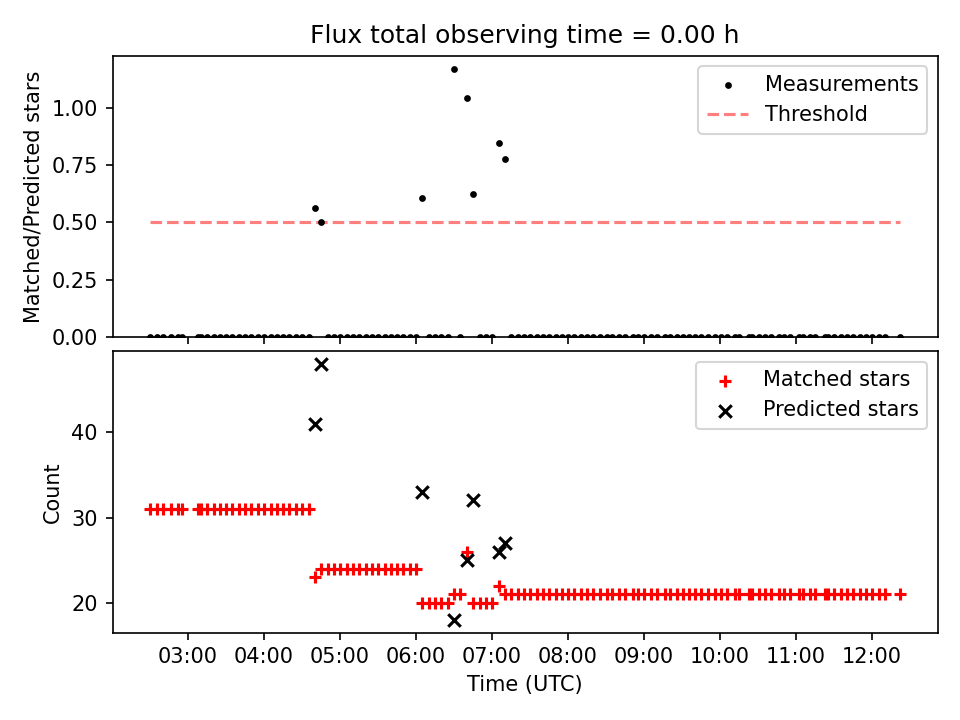 Flux total observing time = 0.00 h

Matched/Predicted stars

1.00
0.75
0.50
0.25
0.00

Measurements
Threshold

Count

40
30
20

Matched stars
Predicted stars

03:00 04:00 05:00 06:00 07:00 08:00 09:00 10:00 11:00 12:00

Time (UTC)